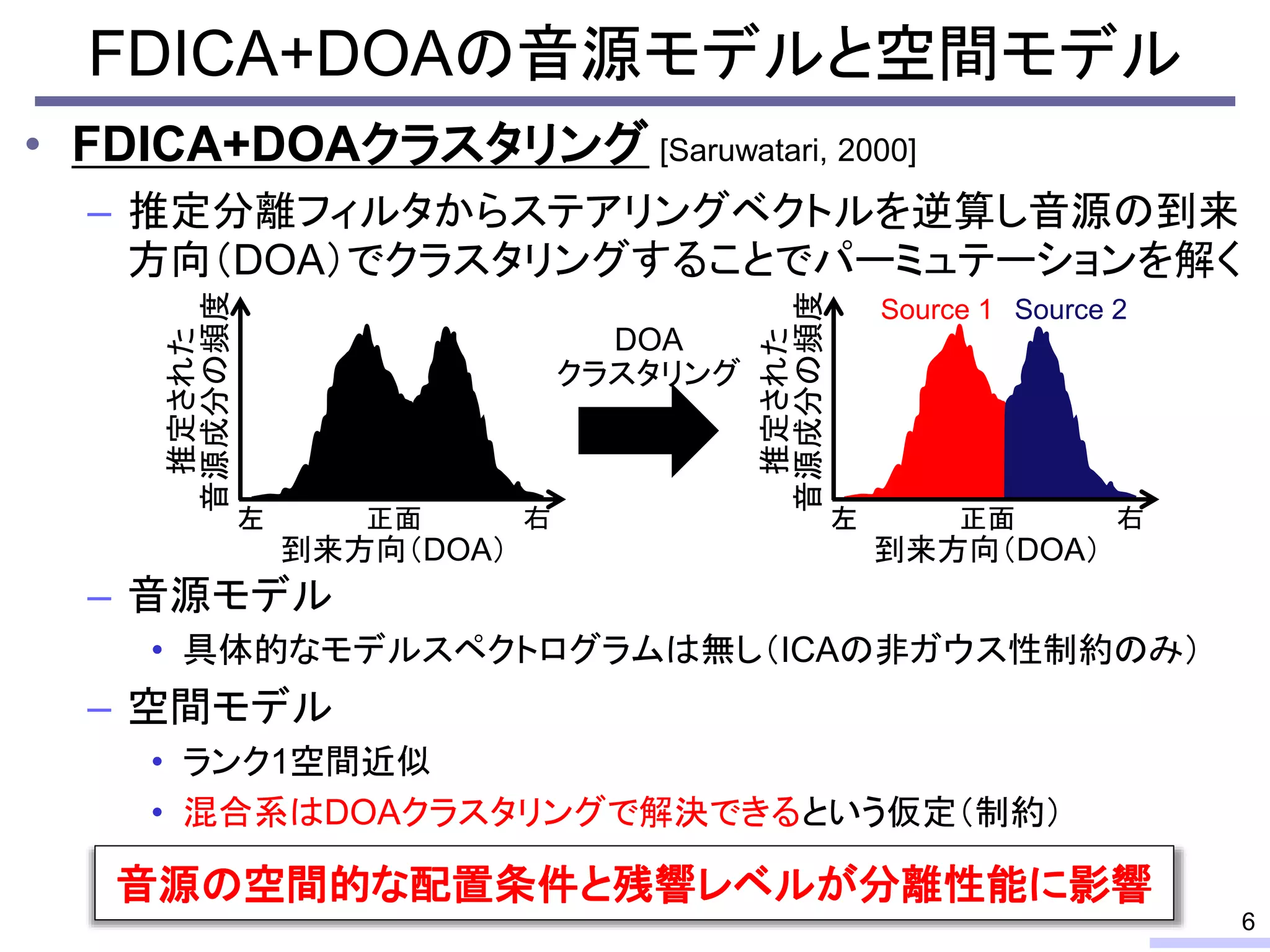 FDICA+DOAの音源モデルと空間モデル

• FDICA+DOAクラスタリング [Saruwatari, 2000]

– 推定分離フィルタからステアリングベクトルを逆算し音源の到来方向(DOA)でクラスタリングすることでパーミュテーションを解く

推定された音源成分の頻度

左 正面 右
到来方向(DOA)

DOA クラスタリング

Source 1 Source 2

推定された音源成分の頻度

左 正面 右
到来方向(DOA)

– 音源モデル
• 具体的なモデルスペクトログラムは無し(ICAの非ガウス性制約のみ)

– 空間モデル
• ランク1空間近似
• 混合系はDOAクラスタリングで解決できるという仮定(制約)

音源の空間的な配置条件と残響レベルが分離性能に影響

6